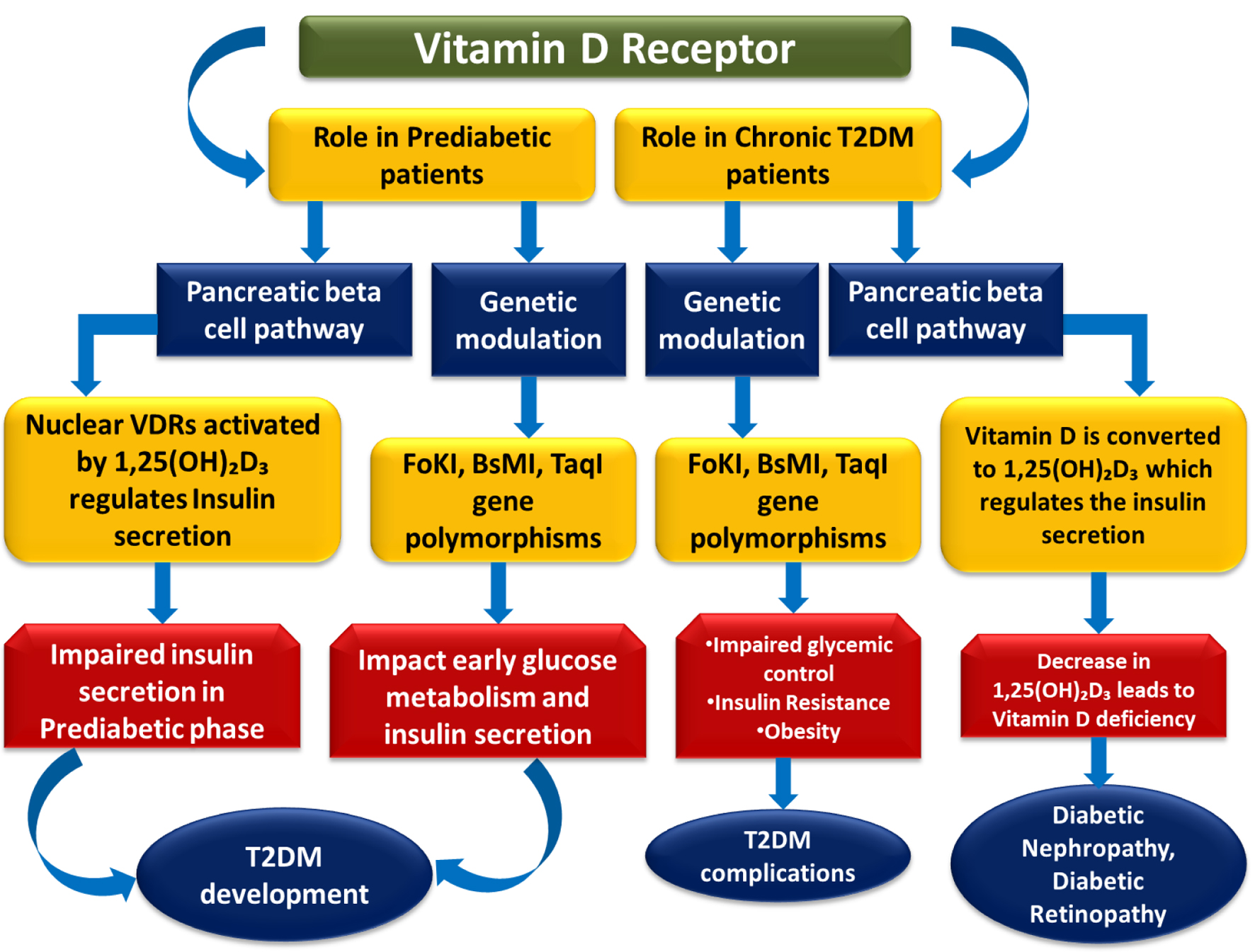 Vitamin D Receptor

Role in Prediabetic patients

Role in Chronic T2DM patients

Pancreatic beta cell pathway

Genetic modulation

Genetic modulation

Pancreatic beta cell pathway

Nuclear VDRs activated by $1,25(OH)_2D_3$ regulates Insulin secretion

FoKI, BsMI, TaqI gene polymorphisms

FoKI, BsMI, TaqI gene polymorphisms

Vitamin D is converted to $1,25(OH)_2D_3$ which regulates the insulin secretion

Impaired insulin secretion in Prediabetic phase

Impact early glucose metabolism and insulin secretion

•Impaired glycemic control
•Insulin Resistance
•Obesity

Decrease in $1,25(OH)_2D_3$ leads to Vitamin D deficiency

T2DM development

T2DM complications

Diabetic Nephropathy, Diabetic Retinopathy